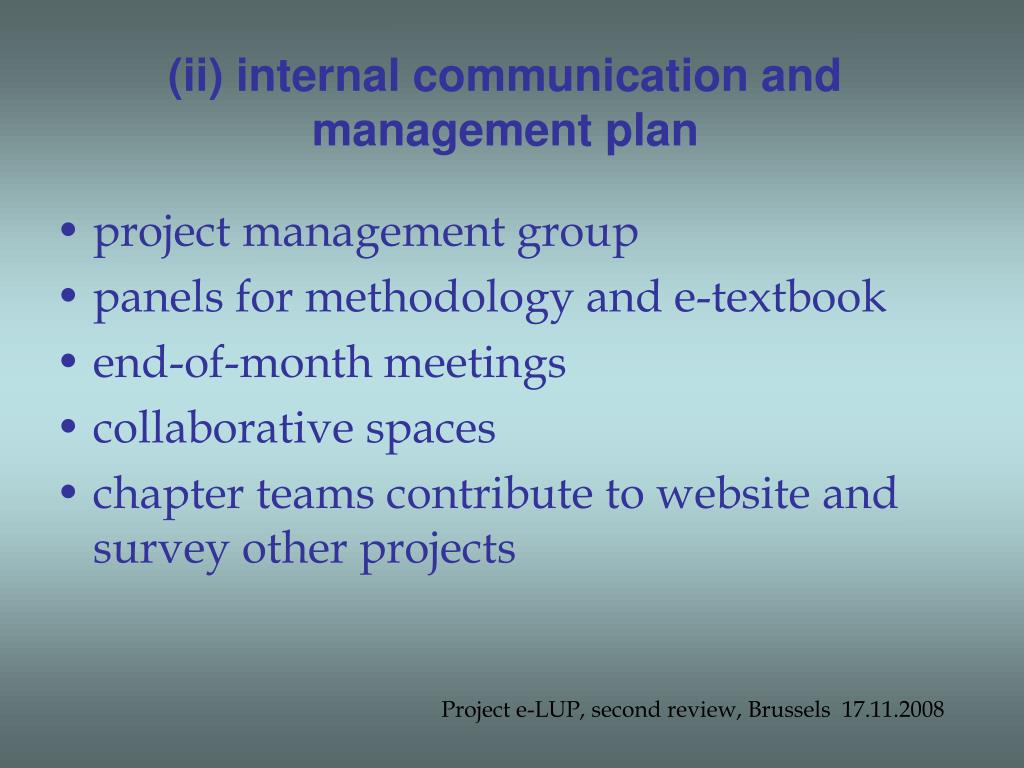 (ii) internal communication and management plan

• project management group
• panels for methodology and e-textbook
• end-of-month meetings
• collaborative spaces
• chapter teams contribute to website and survey other projects

Project e-LUP, second review, Brussels 17.11.2008